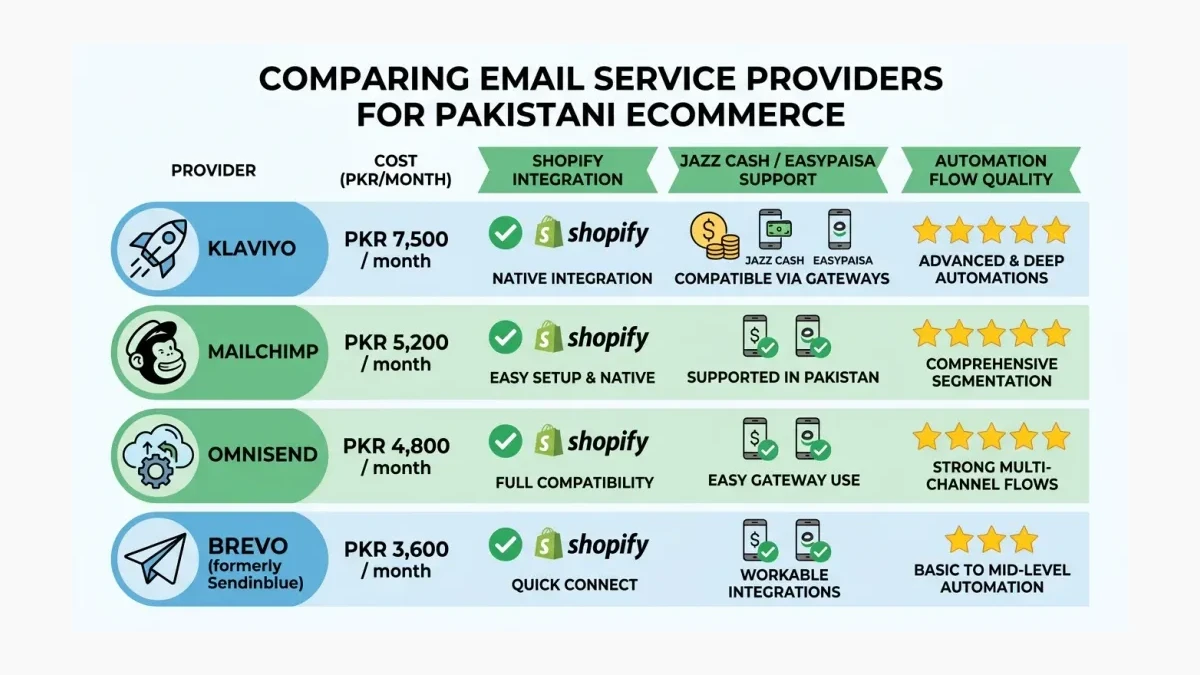 COMPARING EMAIL SERVICE PROVIDERS FOR PAKISTANI ECOMMERCE

| PROVIDER | COST (PKR/MONTH) | SHOPIFY INTEGRATION | JAZZ CASH / EASYPAISA SUPPORT | AUTOMATION FLOW QUALITY |
|---|---|---|---|---|
| KLAVIYO | PKR 7,500 / month | shopify NATIVE INTEGRATION | JAZZ CASH EASYPAISA COMPATIBLE VIA GATEWAYS | ADVANCED & DEEP AUTOMATIONS |
| MAILCHIMP | PKR 5,200 / month | shopify EASY SETUP & NATIVE | SUPPORTED IN PAKISTAN | COMPREHENSIVE SEGMENTATION |
| OMNISEND | PKR 4,800 / month | shopify FULL COMPATIBILITY | EASY GATEWAY USE | STRONG MULTI-CHANNEL FLOWS |
| BREVO (formerly Sendinblue) | PKR 3,600 / month | shopify QUICK CONNECT | WORKABLE INTEGRATIONS | BASIC TO MID-LEVEL AUTOMATION |